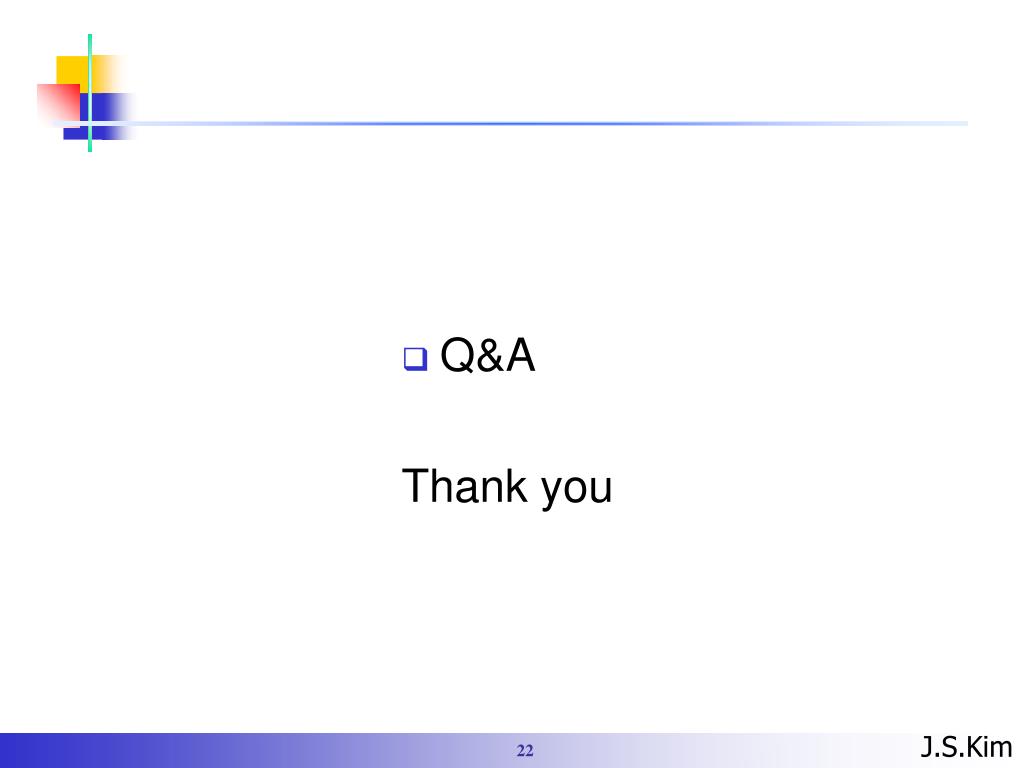 Q&A

Thank you

22

J.S.Kim